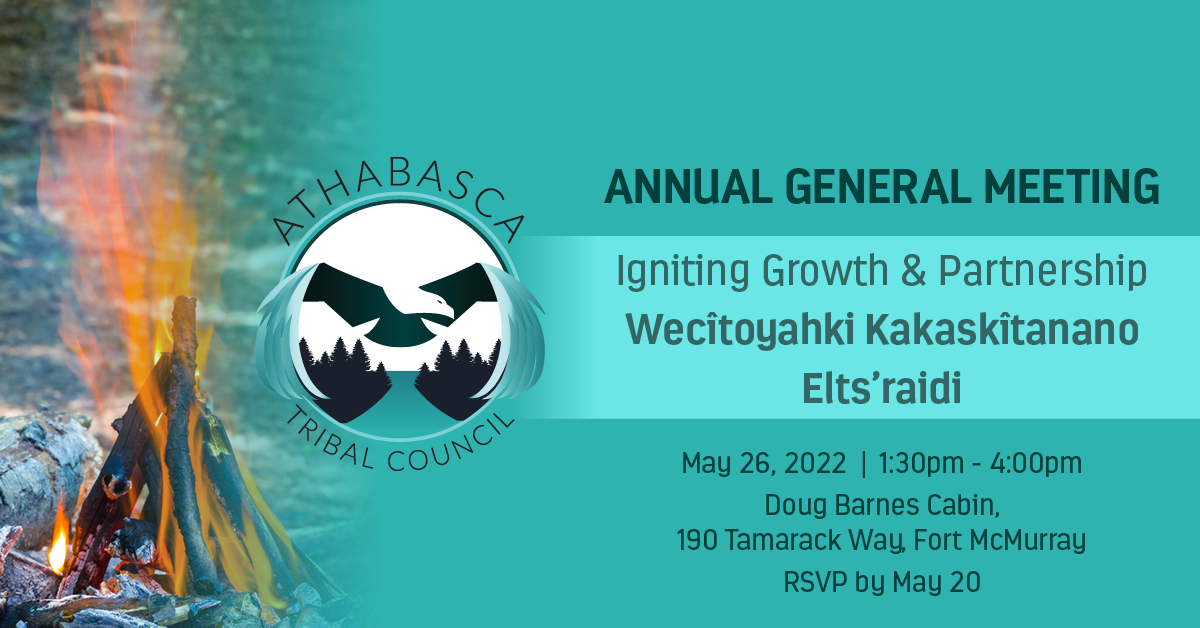 ATHABASCA
TRIBAL COUNCIL

ANNUAL GENERAL MEETING

Igniting Growth & Partnership
Wecîtoyahki Kakaskîtanano
Elts'raidi

May 26, 2022 | 1:30pm - 4:00pm
Doug Barnes Cabin,
190 Tamarack Way, Fort McMurray
RSVP by May 20